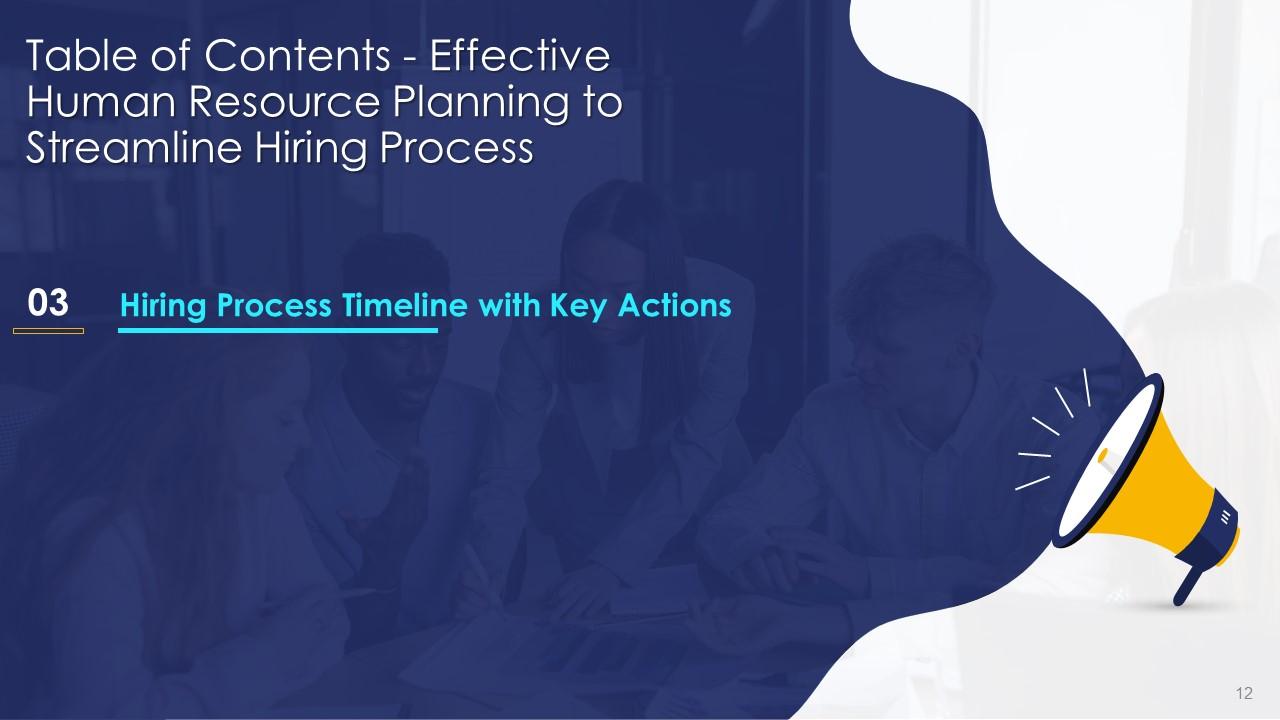 Table of Contents - Effective Human Resource Planning to Streamline Hiring Process

03

Hiring Process Timeline with Key Actions

12